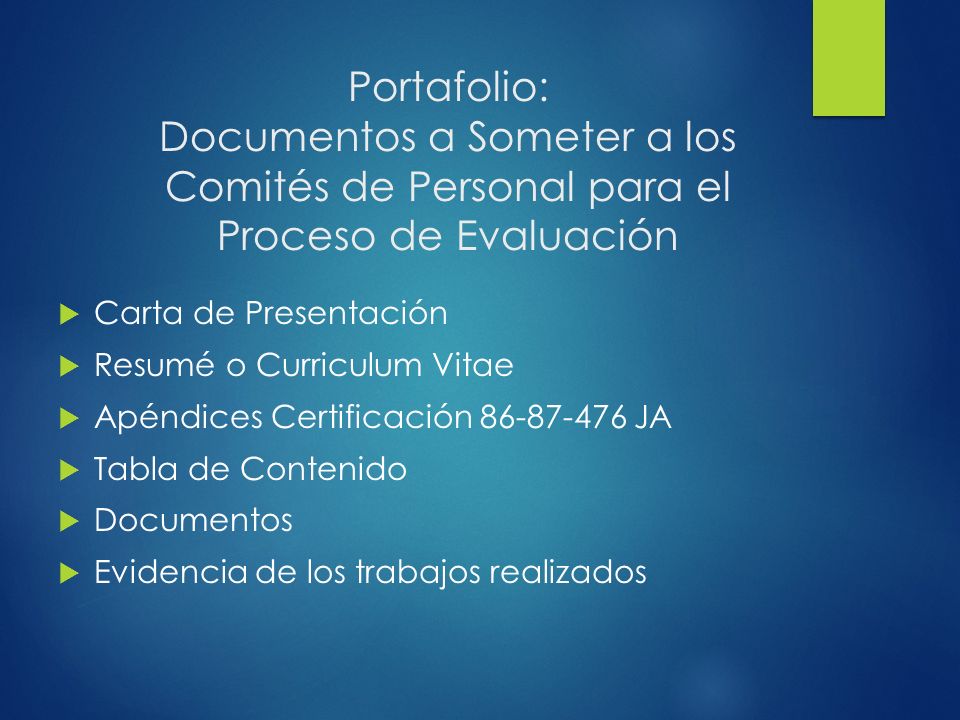 Portafolio:
Documentos a Someter a los Comités de Personal para el Proceso de Evaluación

Carta de Presentación
Resumé o Curriculum Vitae
Apéndices Certificación 86-87-476 JA
Tabla de Contenido
Documentos
Evidencia de los trabajos realizados